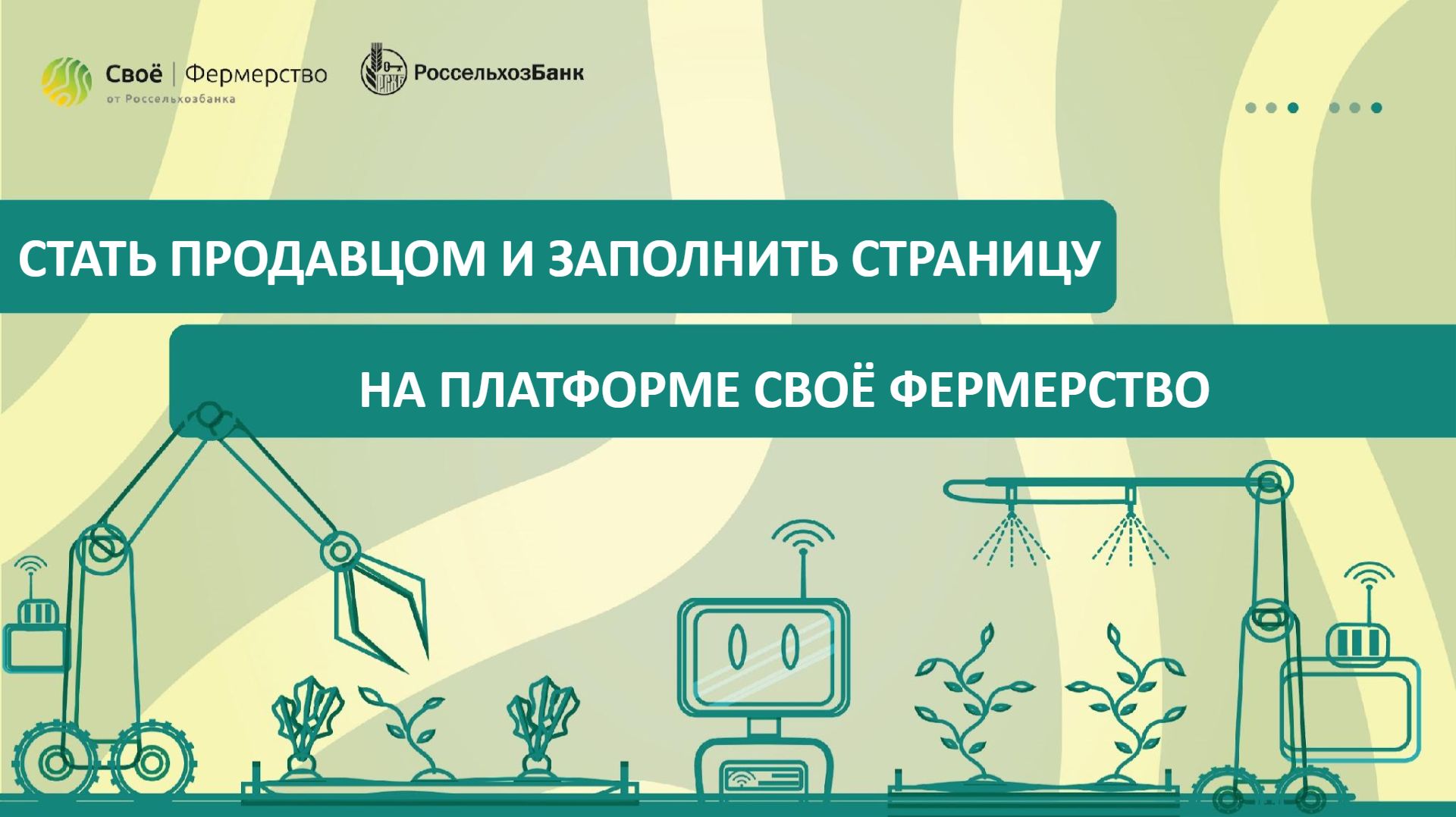 Своё | Фермерство
от Россельхозбанка

РСХБ РоссельхозБанк

СТАТЬ ПРОДАВЦОМ И ЗАПОЛНИТЬ СТРАНИЦУ

НА ПЛАТФОРМЕ СВОЁ ФЕРМЕРСТВО